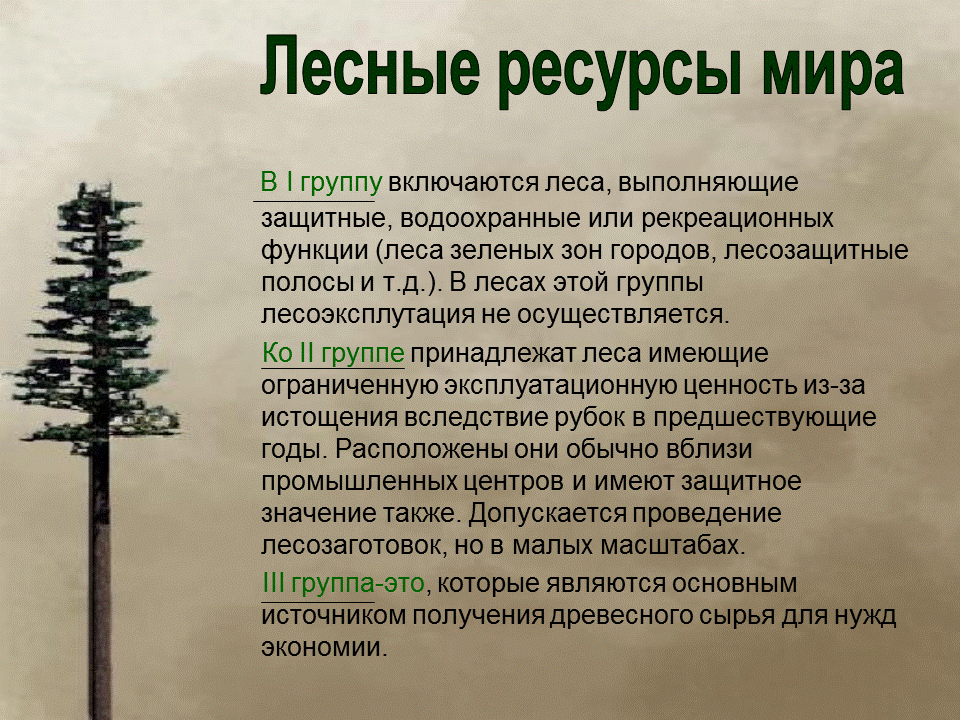 Лесные ресурсы мира

В I группу включаются леса, выполняющие защитные, водоохранные или рекреационных функции (леса зеленых зон городов, лесозащитные полосы и т.д.). В лесах этой группы лесоэксплутация не осуществляется.

Ко II группе принадлежат леса имеющие ограниченную эксплуатационную ценность из-за истощения вследствие рубок в предшествующие годы. Расположены они обычно вблизи промышленных центров и имеют защитное значение также. Допускается проведение лесозаготовок, но в малых масштабах.

III группа-это, которые являются основным источником получения древесного сырья для нужд экономии.